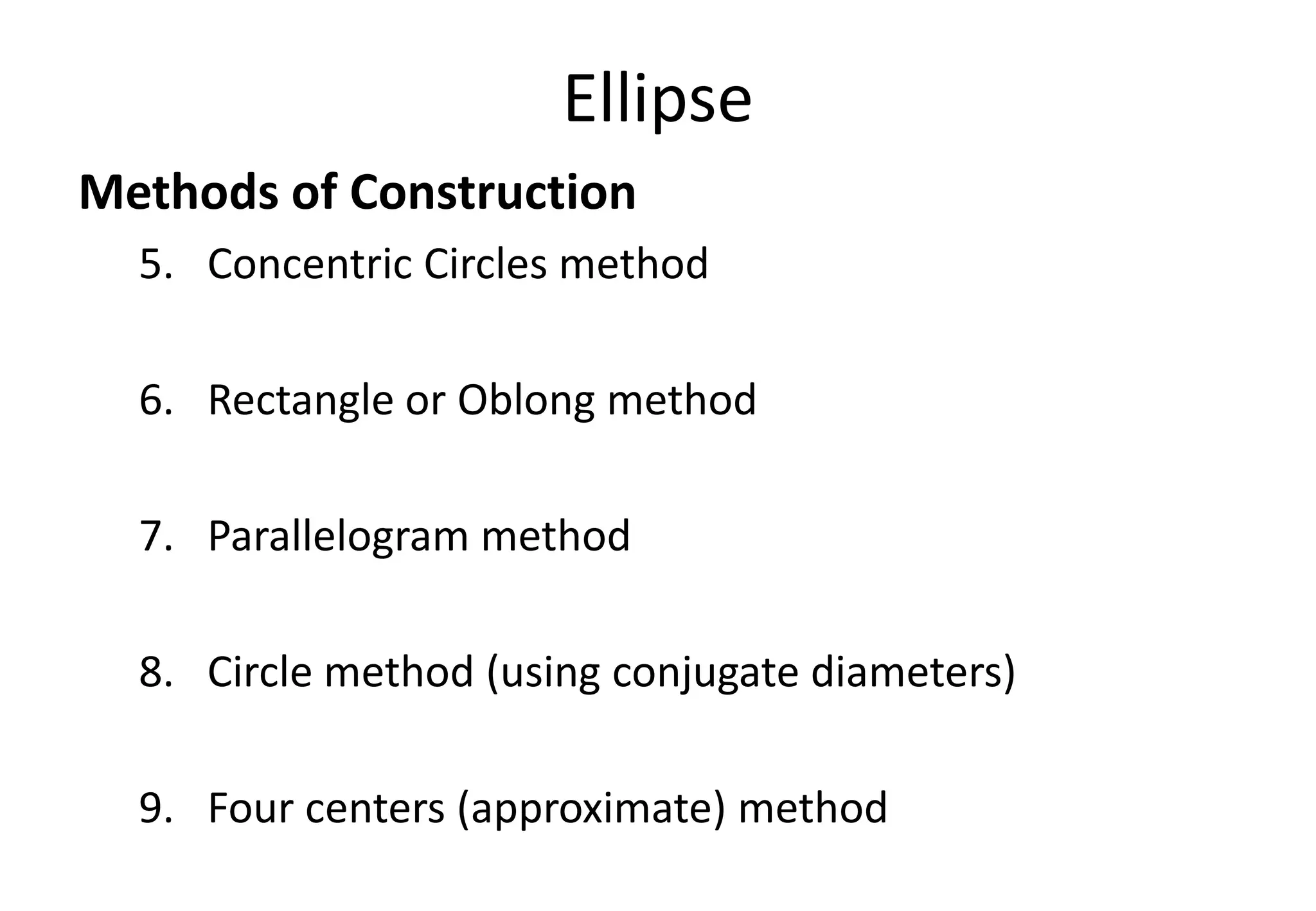 Ellipse

Methods of Construction

5. Concentric Circles method

6. Rectangle or Oblong method

7. Parallelogram method

8. Circle method (using conjugate diameters)

9. Four centers (approximate) method